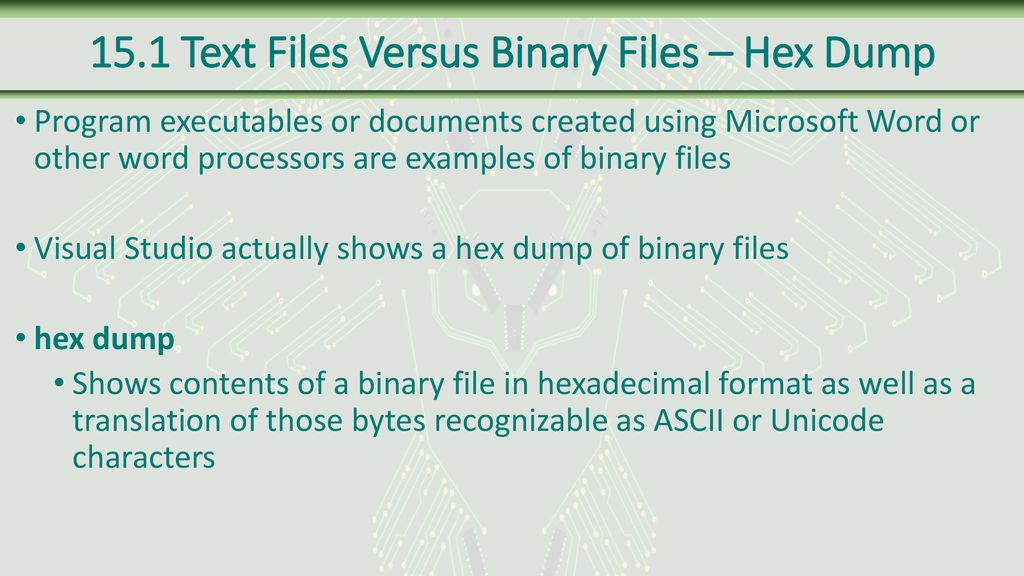 15.1 Text Files Versus Binary Files – Hex Dump

• Program executables or documents created using Microsoft Word or other word processors are examples of binary files

• Visual Studio actually shows a hex dump of binary files

• hex dump
  • Shows contents of a binary file in hexadecimal format as well as a translation of those bytes recognizable as ASCII or Unicode characters